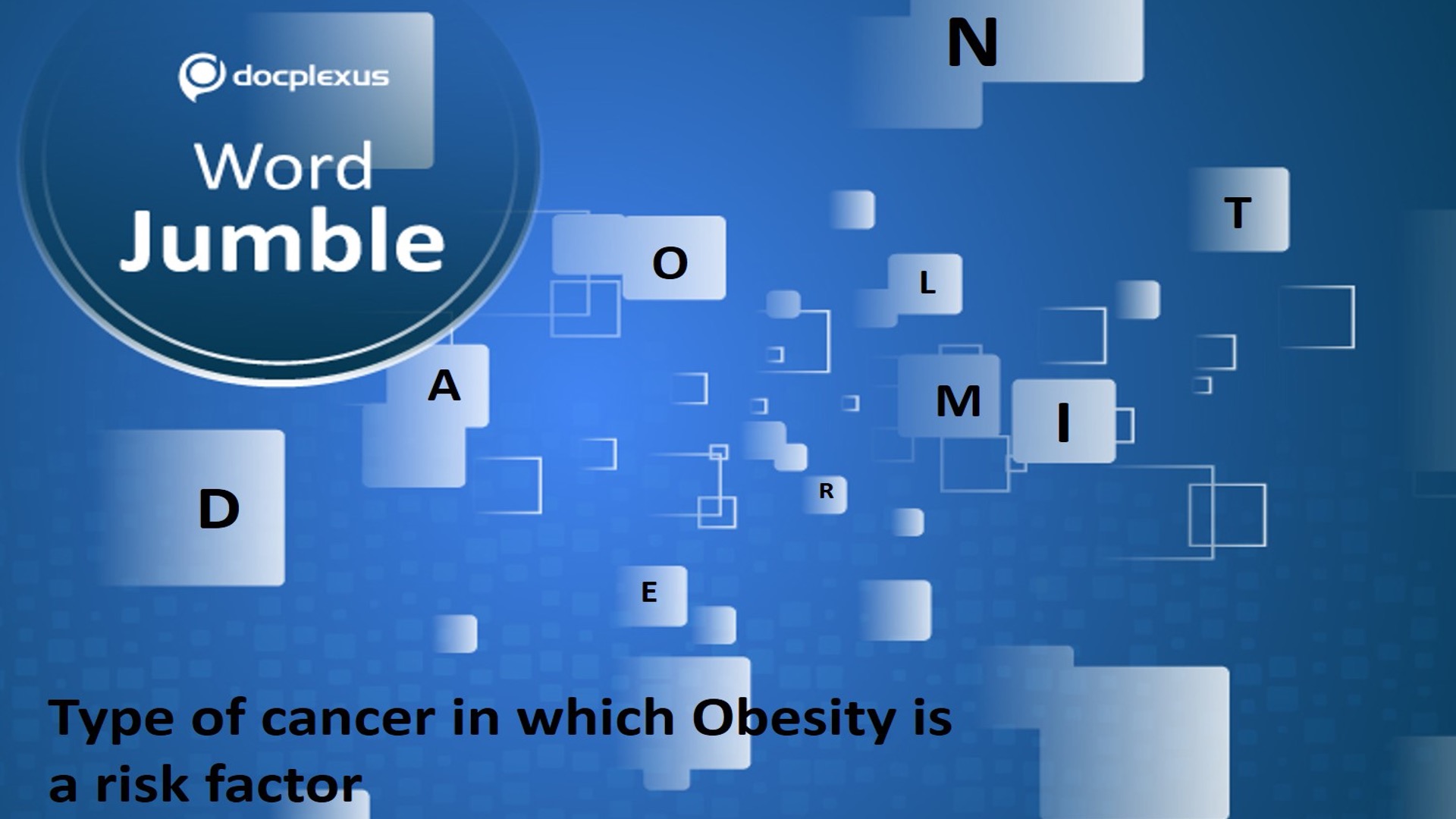 docplexus

Word
Jumble

N

T

O

L

A

M

I

D

R

E

Type of cancer in which Obesity is a risk factor